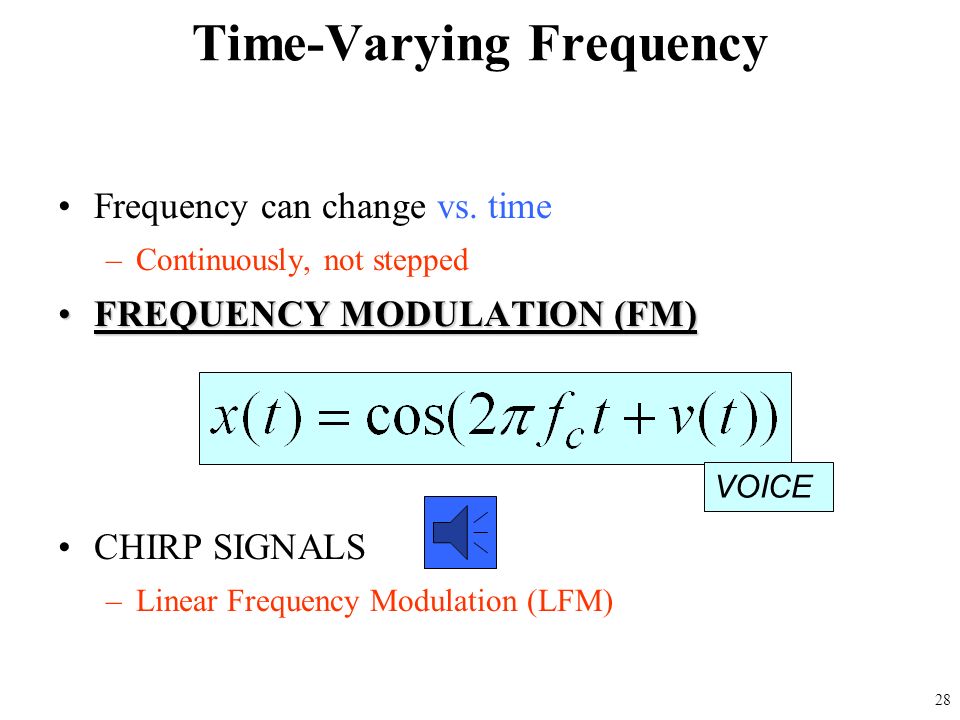 Time-Varying Frequency

• Frequency can change vs. time
– Continuously, not stepped

• FREQUENCY MODULATION (FM)

$x(t) = \cos(2\pi f_c t + v(t))$

VOICE

• CHIRP SIGNALS
– Linear Frequency Modulation (LFM)

28